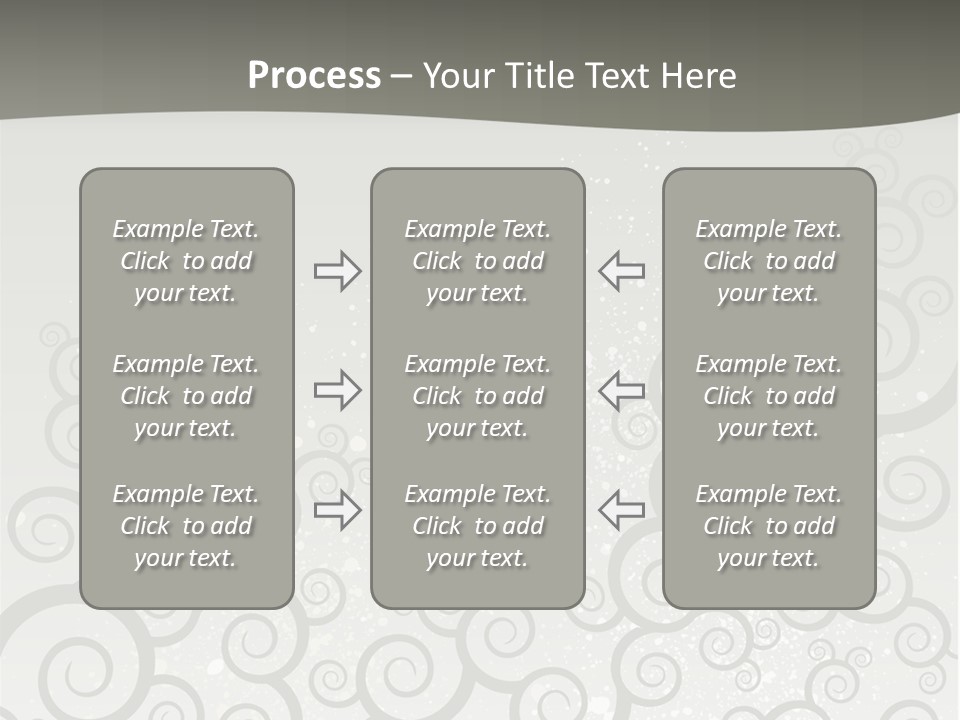 Process – Your Title Text Here

Example Text. Click to add your text.

Example Text. Click to add your text.

Example Text. Click to add your text.

Example Text. Click to add your text.

Example Text. Click to add your text.

Example Text. Click to add your text.

Example Text. Click to add your text.

Example Text. Click to add your text.

Example Text. Click to add your text.